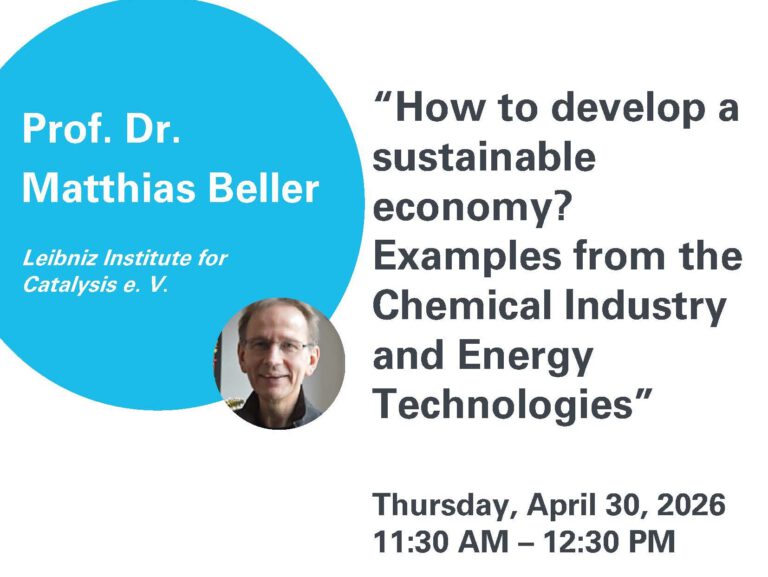 Prof. Dr. Matthias Beller

Leibniz Institute for Catalysis e. V.

“How to develop a sustainable economy? Examples from the Chemical Industry and Energy Technologies”

Thursday, April 30, 2026
11:30 AM – 12:30 PM